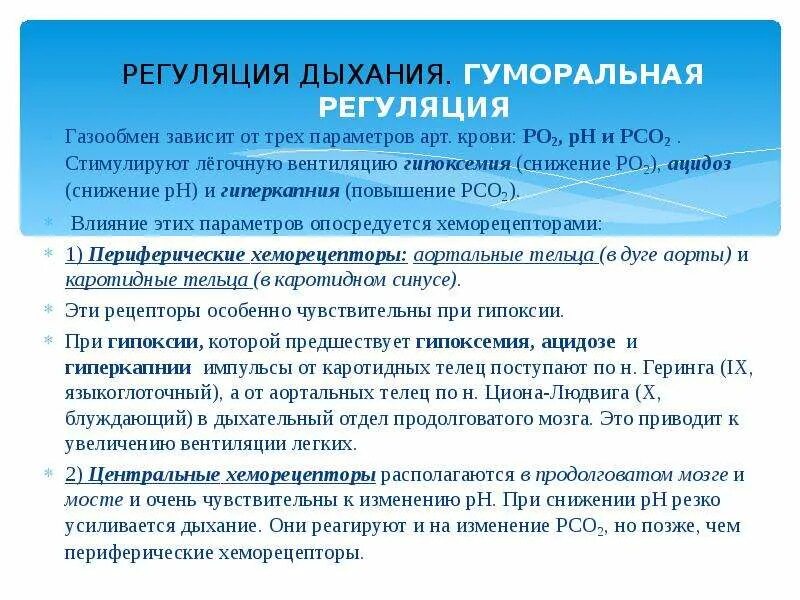 РЕГУЛЯЦИЯ ДЫХАНИЯ. ГУМОРАЛЬНАЯ РЕГУЛЯЦИЯ

Газообмен зависит от трех параметров арт. крови: $PO_2$, pH и $PCO_2$ . Стимулируют лёгочную вентиляцию гипоксемия (снижение $PO_2$), ацидоз (снижение pH) и гиперкапния (повышение $PCO_2$).

Влияние этих параметров опосредуется хеморецепторами:

1) Периферические хеморецепторы: аортальные тельца (в дуге аорты) и каротидные тельца (в каротидном синусе).

Эти рецепторы особенно чувствительны при гипоксии.

При гипоксии, которой предшествует гипоксемия, ацидозе и гиперкапнии импульсы от каротидных телец поступают по н. Геринга (IX, языкоглоточный), а от аортальных телец по н. Циона-Людвига (X, блуждающий) в дыхательный отдел продолговатого мозга. Это приводит к увеличению вентиляции легких.

2) Центральные хеморецепторы располагаются в продолговатом мозге и мосте и очень чувствительны к изменению pH. При снижении pH резко усиливается дыхание. Они реагируют и на изменение $PCO_2$, но позже, чем периферические хеморецепторы.